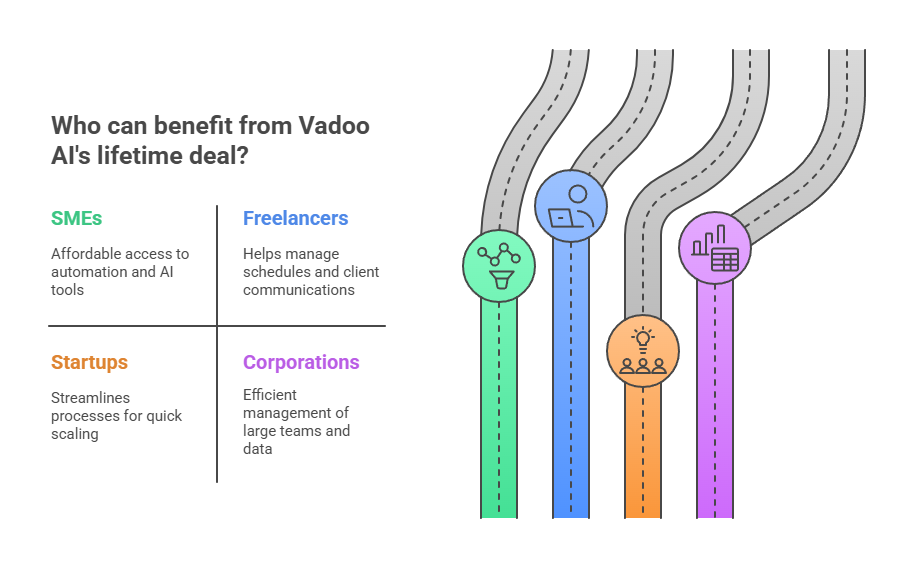 Who can benefit from Vadoo AI's lifetime deal?

SMEs

Affordable access to automation and AI tools

Freelancers

Helps manage schedules and client communications

Startups

Streamlines processes for quick scaling

Corporations

Efficient management of large teams and data